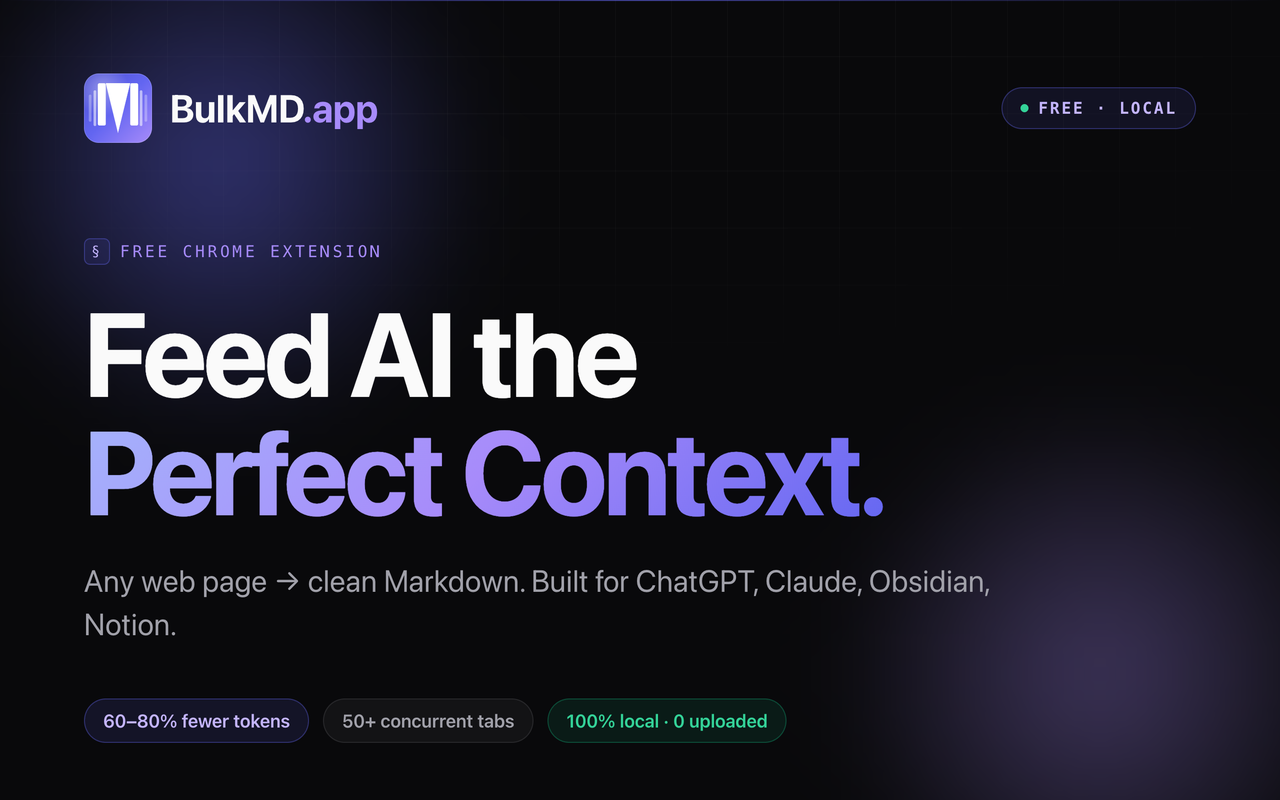 BulkMD.app

FREE · LOCAL

§ FREE CHROME EXTENSION

Feed AI the Perfect Context.

Any web page → clean Markdown. Built for ChatGPT, Claude, Obsidian, Notion.

60–80% fewer tokens

50+ concurrent tabs

100% local · 0 uploaded